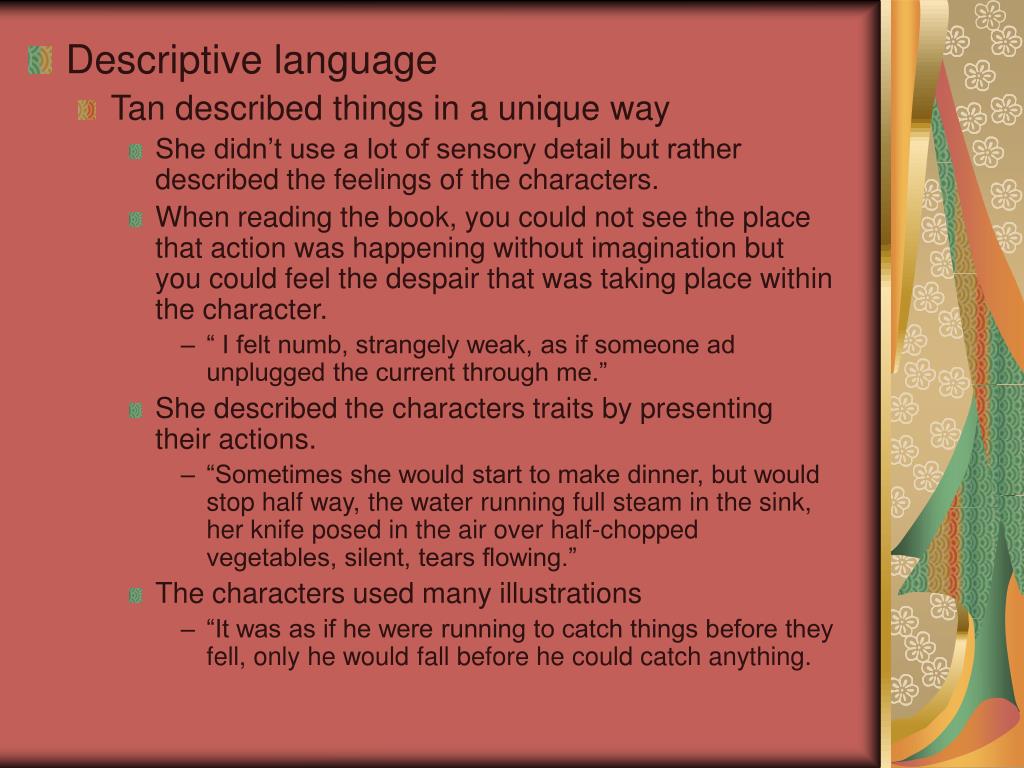 Descriptive language

Tan described things in a unique way

She didn’t use a lot of sensory detail but rather described the feelings of the characters.

When reading the book, you could not see the place that action was happening without imagination but you could feel the despair that was taking place within the character.

– “ I felt numb, strangely weak, as if someone ad unplugged the current through me.”

She described the characters traits by presenting their actions.

– “Sometimes she would start to make dinner, but would stop half way, the water running full steam in the sink, her knife posed in the air over half-chopped vegetables, silent, tears flowing.”

The characters used many illustrations

– “It was as if he were running to catch things before they fell, only he would fall before he could catch anything.